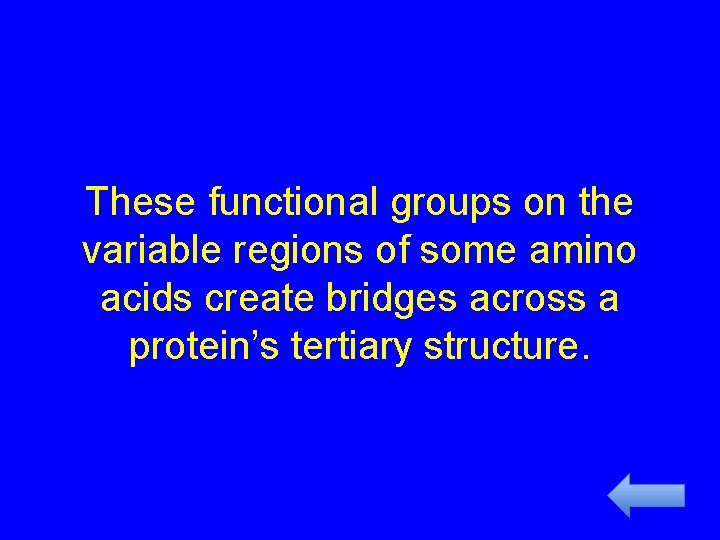 These functional groups on the variable regions of some amino acids create bridges across a protein’s tertiary structure.